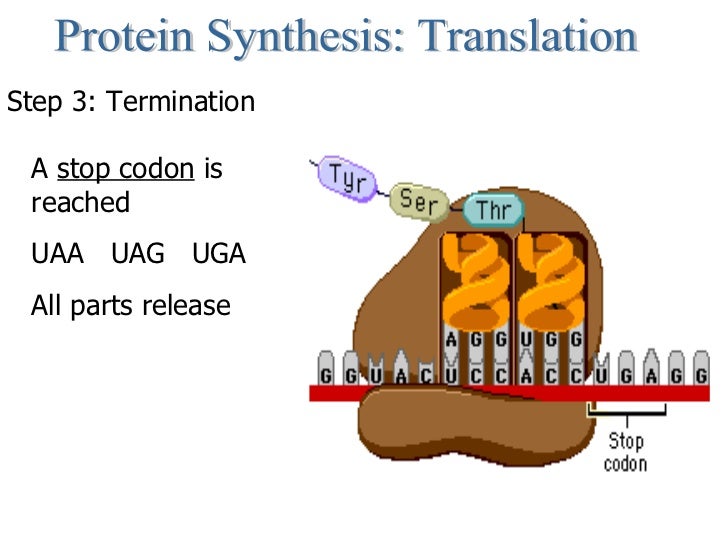 Protein Synthesis: Translation

Step 3: Termination

A stop codon is reached

UAA UAG UGA

All parts release

Tyr

Ser

Thr

A G G U G G

G G U A C U C C A C C U G A G G

Stop codon